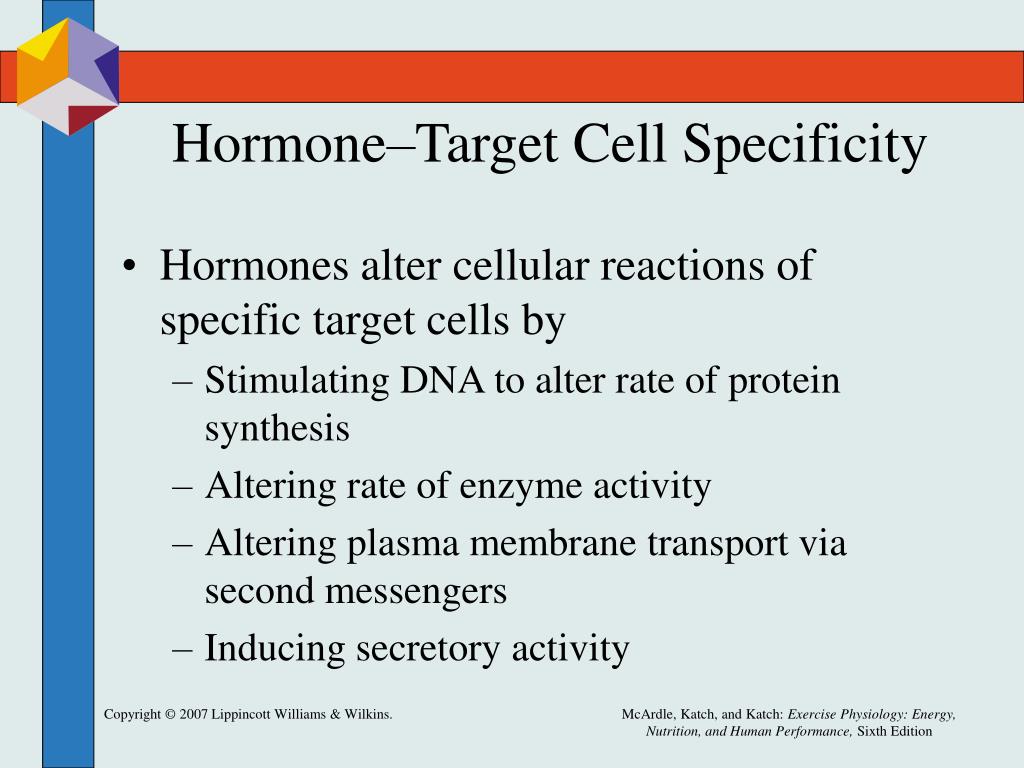 Hormone–Target Cell Specificity

• Hormones alter cellular reactions of specific target cells by
– Stimulating DNA to alter rate of protein synthesis
– Altering rate of enzyme activity
– Altering plasma membrane transport via second messengers
– Inducing secretory activity

Copyright © 2007 Lippincott Williams & Wilkins.

McArdle, Katch, and Katch: Exercise Physiology: Energy, Nutrition, and Human Performance, Sixth Edition